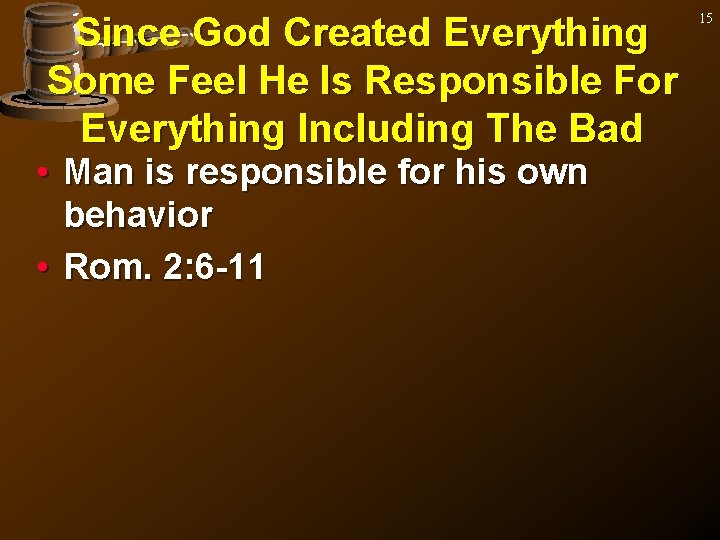 15

Since God Created Everything Some Feel He Is Responsible For Everything Including The Bad

• Man is responsible for his own behavior
• Rom. 2:6-11